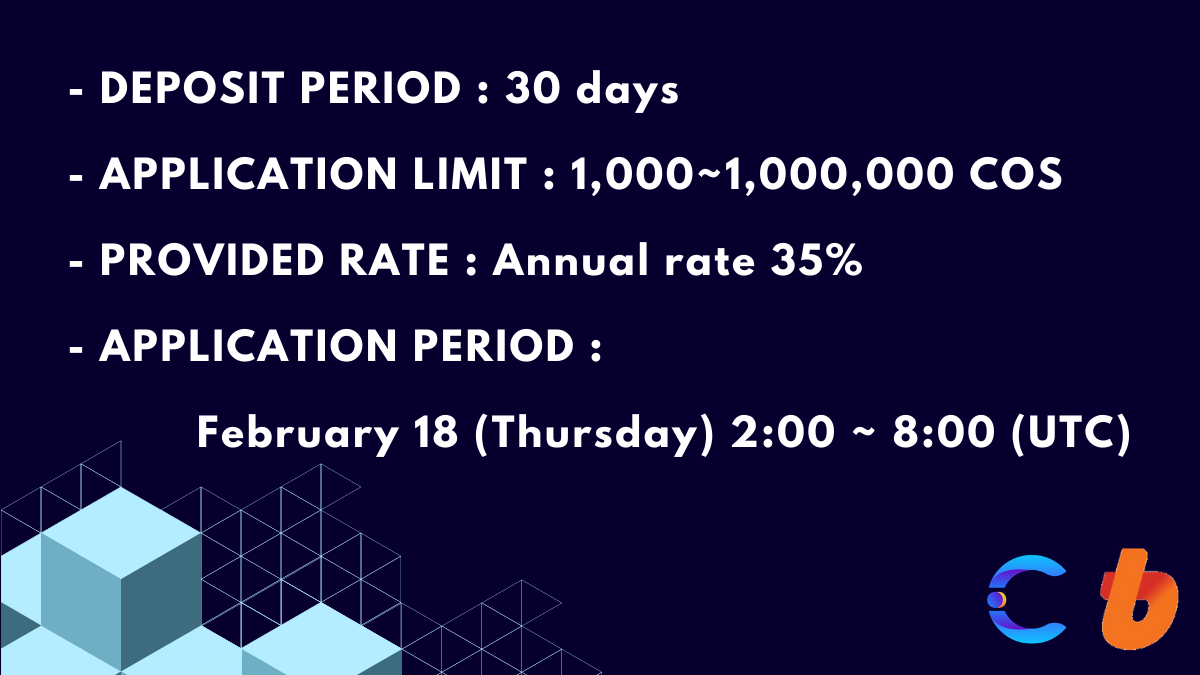 - DEPOSIT PERIOD : 30 days

- APPLICATION LIMIT : 1,000~1,000,000 COS

- PROVIDED RATE : Annual rate 35%

- APPLICATION PERIOD :

February 18 (Thursday) 2:00 ~ 8:00 (UTC)